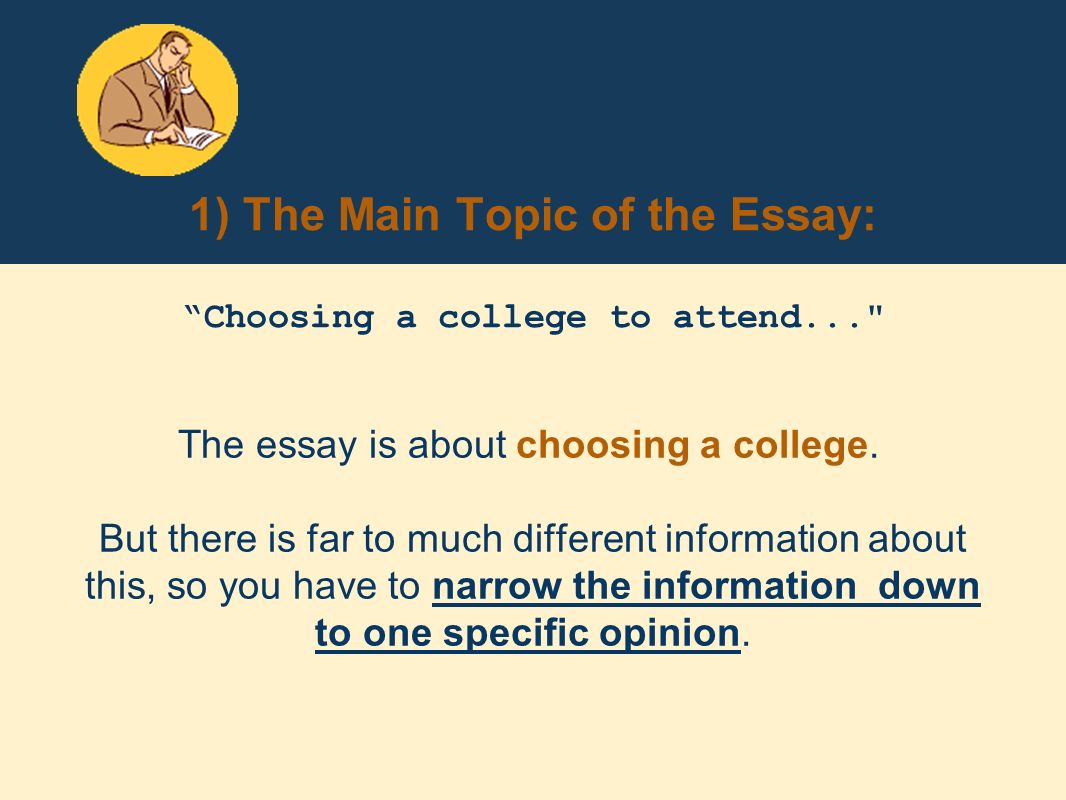 1) The Main Topic of the Essay:

“Choosing a college to attend..."

The essay is about choosing a college.

But there is far to much different information about this, so you have to narrow the information down to one specific opinion.